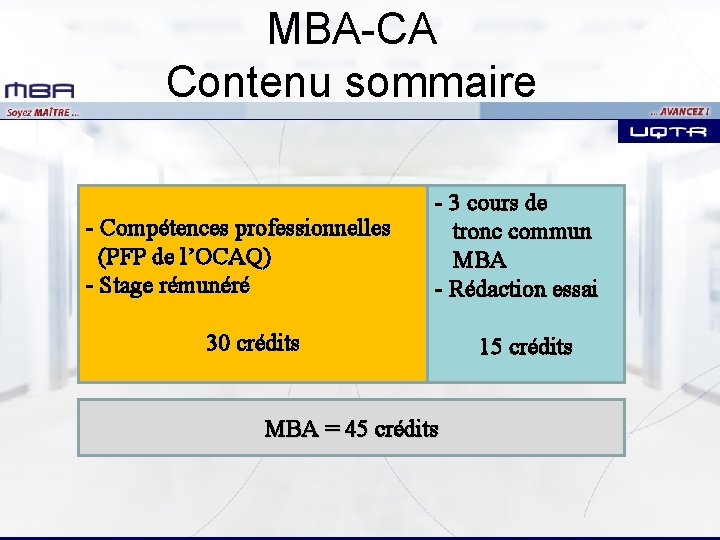 MBA-CA
Contenu sommaire

MBA
Soyez MAÎTRE ...
... AVANCEZ !
UQTR

- Compétences professionnelles (PFP de l'OCAQ)
- Stage rémunéré

30 crédits

- 3 cours de tronc commun MBA
- Rédaction essai

15 crédits

MBA = 45 crédits